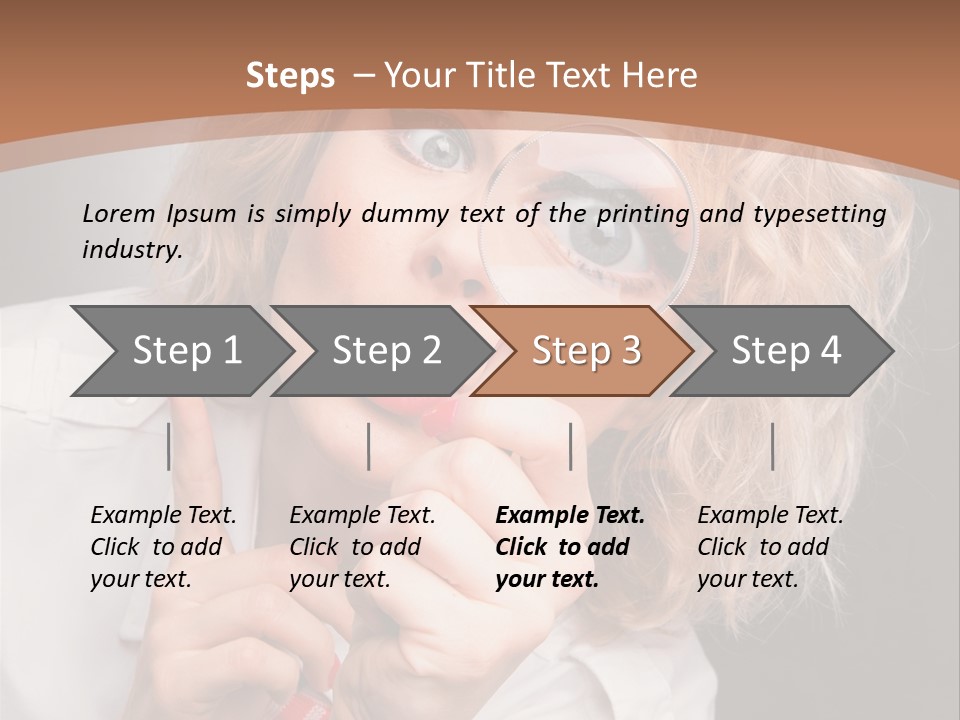 Steps – Your Title Text Here

Lorem Ipsum is simply dummy text of the printing and typesetting industry.

Step 1

Step 2

Step 3

Step 4

Example Text. Click to add your text.

Example Text. Click to add your text.

Example Text. Click to add your text.

Example Text. Click to add your text.